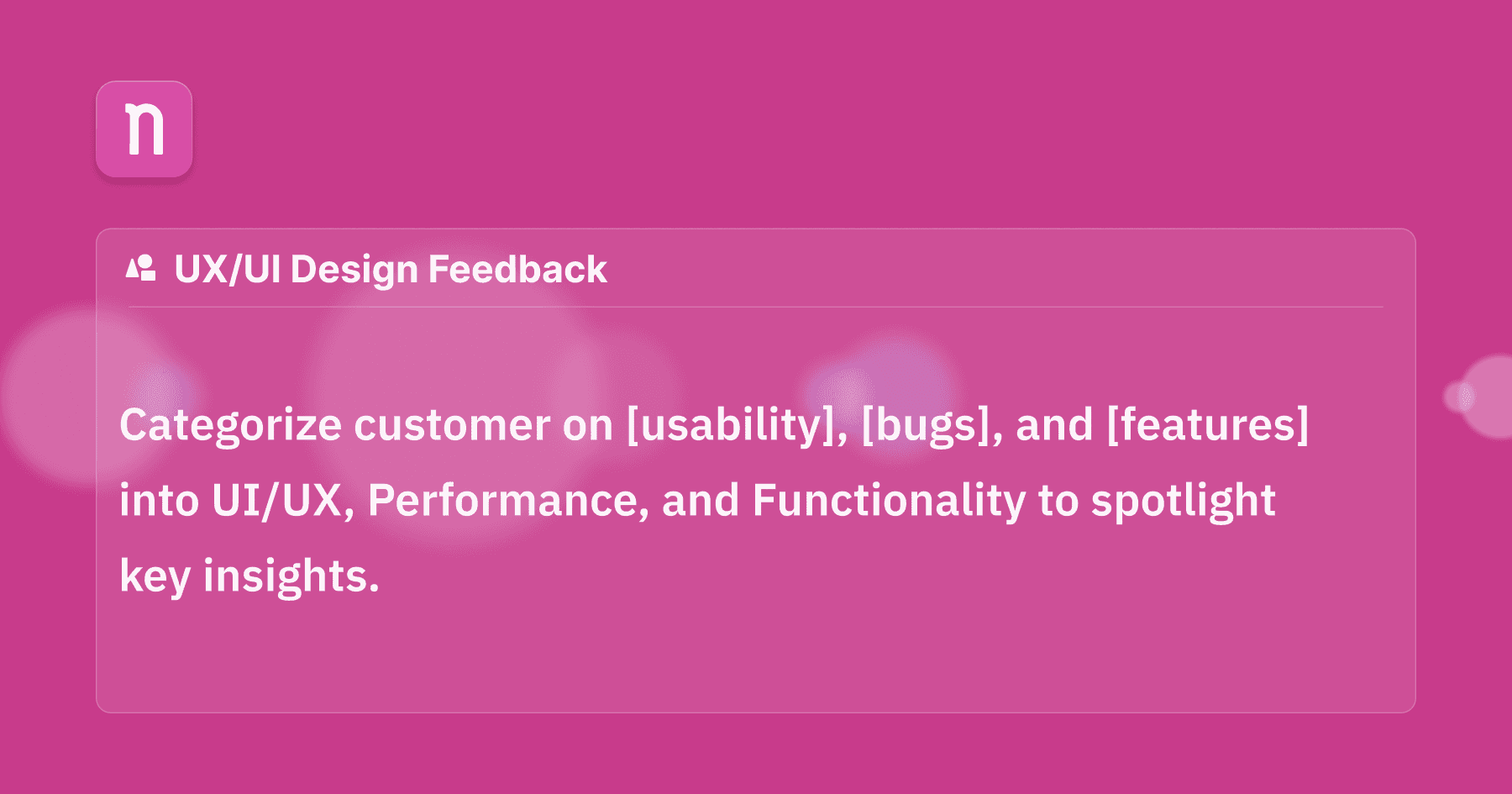 n

UX/UI Design Feedback

Categorize customer on [usability], [bugs], and [features] into UI/UX, Performance, and Functionality to spotlight key insights.